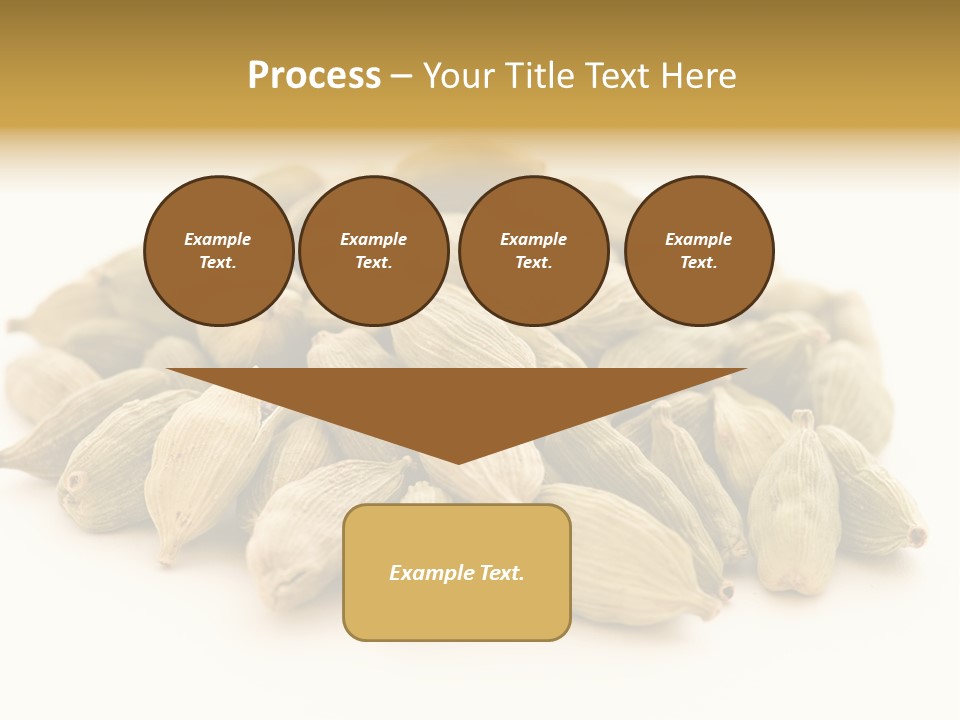 Process – Your Title Text Here

Example Text.

Example Text.

Example Text.

Example Text.

Example Text.